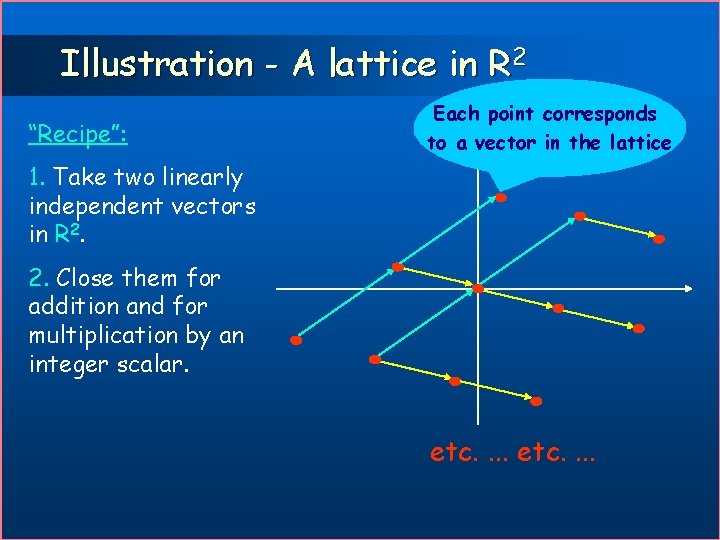 Illustration - A lattice in $R^2$

"Recipe":

1. Take two linearly independent vectors in $R^2$.

2. Close them for addition and for multiplication by an integer scalar.

Each point corresponds to a vector in the lattice

etc. ... etc. ...